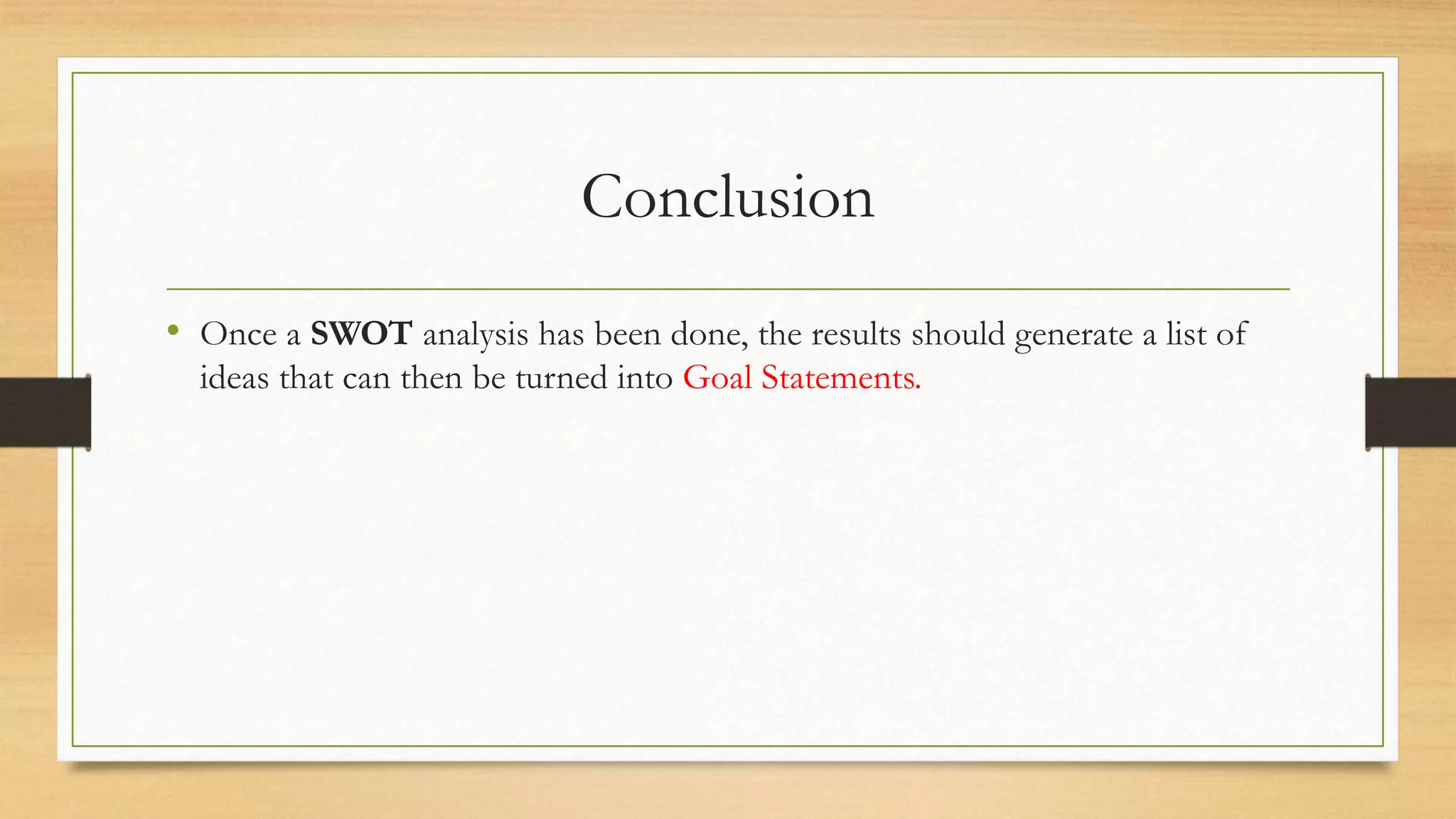 Conclusion

• Once a SWOT analysis has been done, the results should generate a list of ideas that can then be turned into Goal Statements.